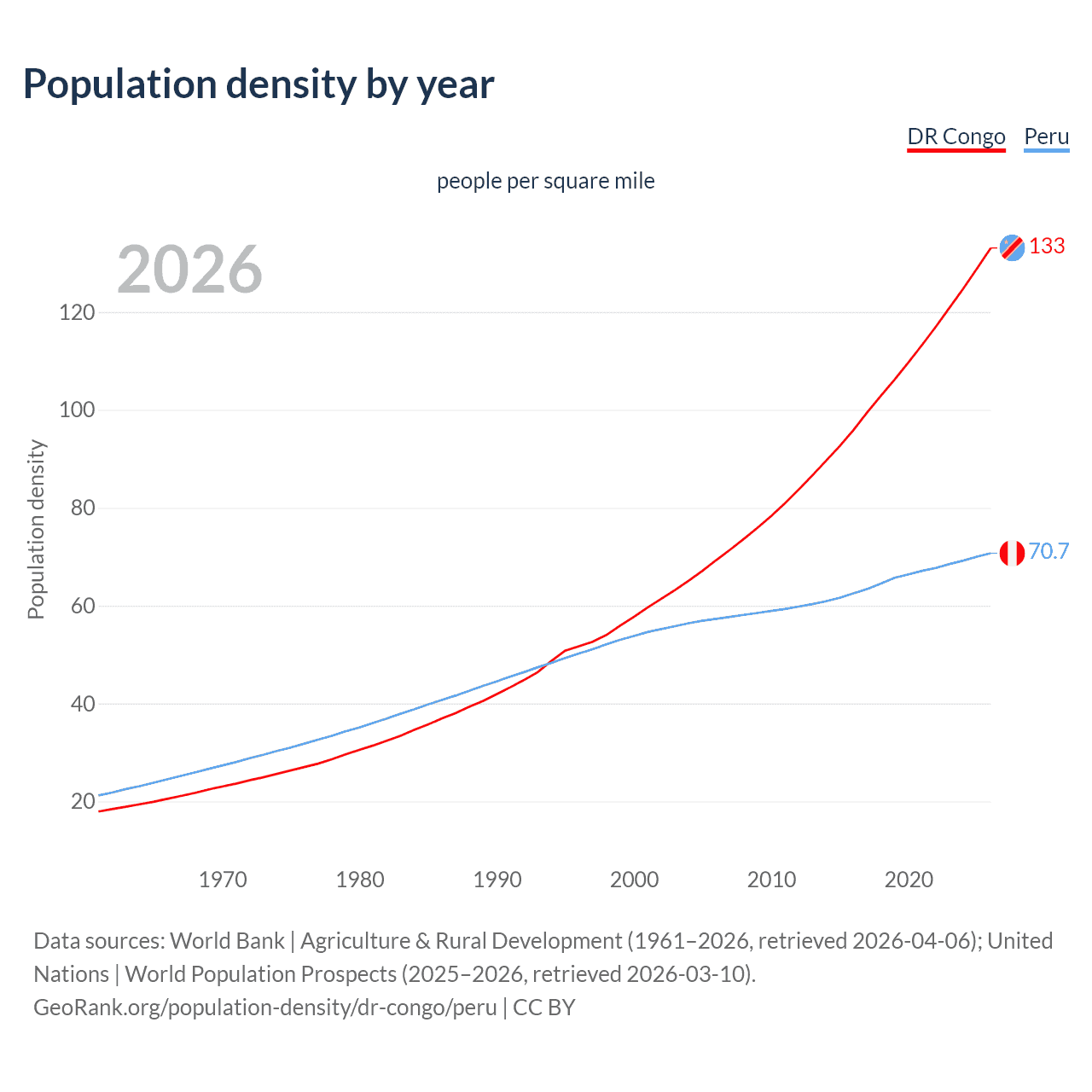 Population density by year

DR Congo Peru

people per square mile

2026

133

70.7

Population density

120
100
80
60
40
20

1970 1980 1990 2000 2010 2020

Data sources: World Bank | Agriculture & Rural Development (1961–2026, retrieved 2026-04-06); United Nations | World Population Prospects (2025–2026, retrieved 2026-03-10).
GeoRank.org/population-density/dr-congo/peru | CC BY